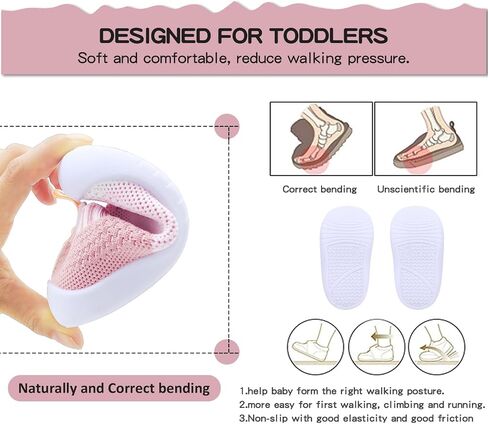 DESIGNED FOR TODDLERS
Soft and comfortable, reduce walking pressure.

Correct bending
Unscientific bending

Naturally and Correct bending

1.help baby form the right walking posture.
2.more easy for first walking, climbing and running.
3.Non-slip with good elasticity and good friction